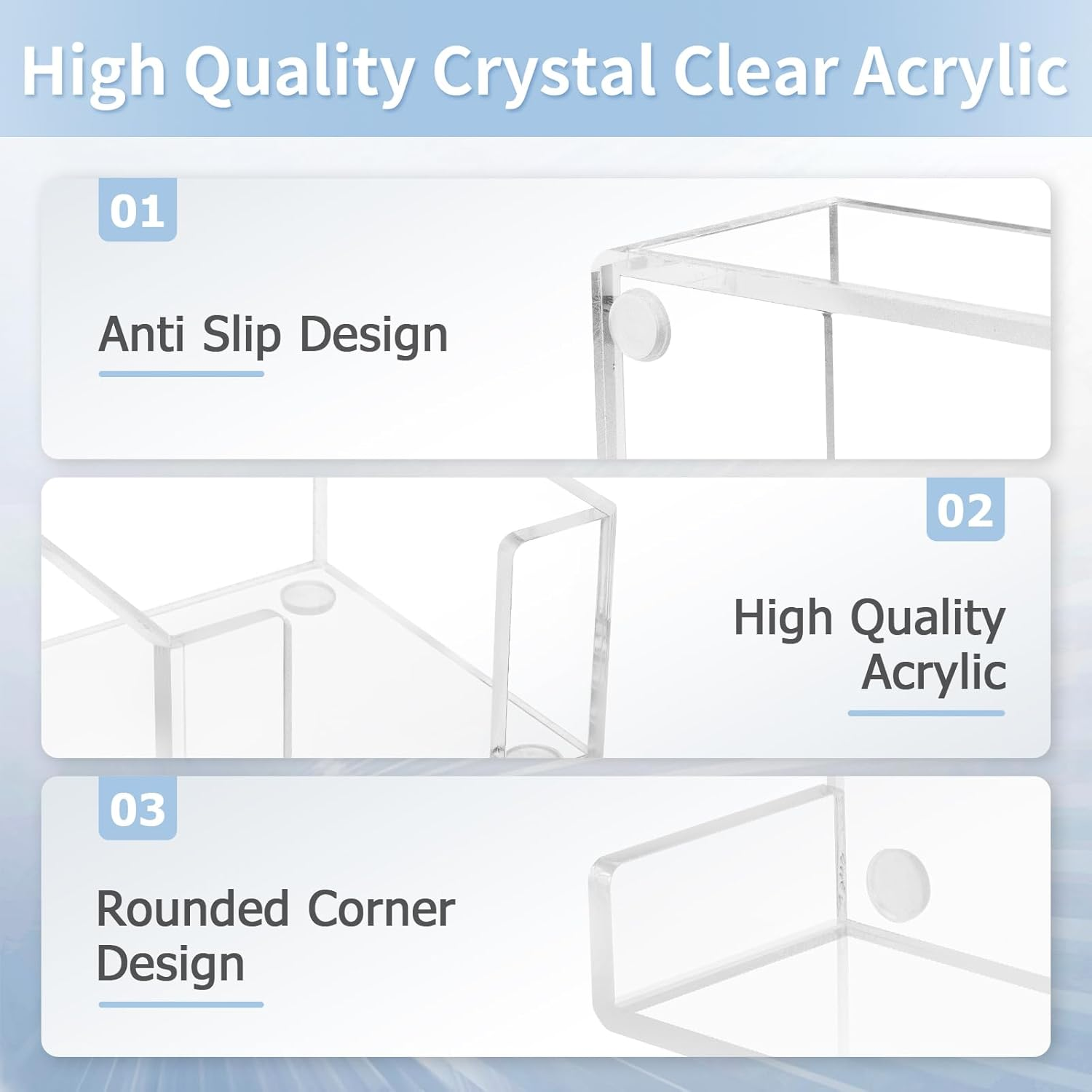 High Quality Crystal Clear Acrylic

01

Anti Slip Design

02

High Quality Acrylic

03

Rounded Corner Design